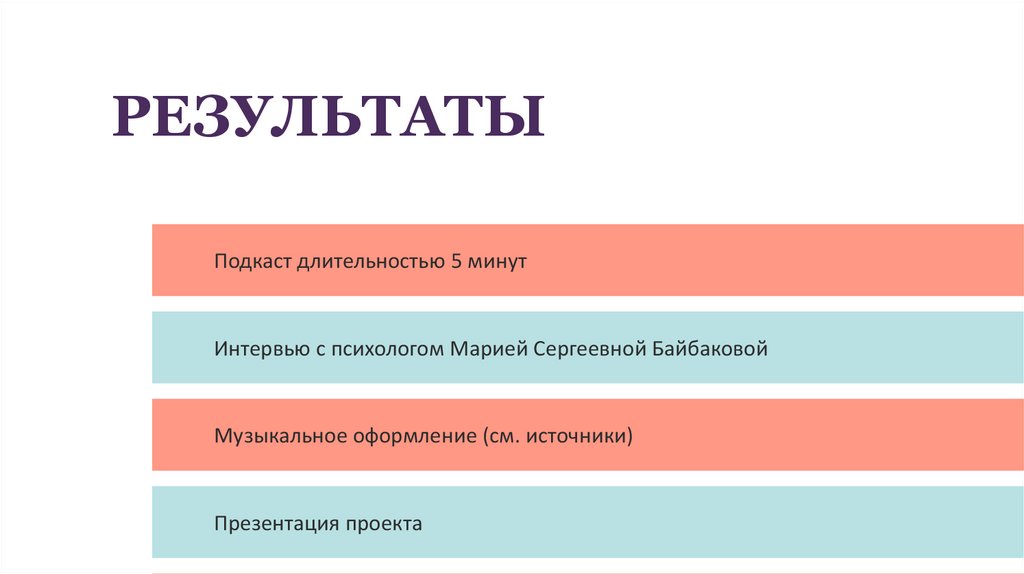 РЕЗУЛЬТАТЫ

Подкаст длительностью 5 минут

Интервью с психологом Марией Сергеевной Байбаковой

Музыкальное оформление (см. источники)

Презентация проекта